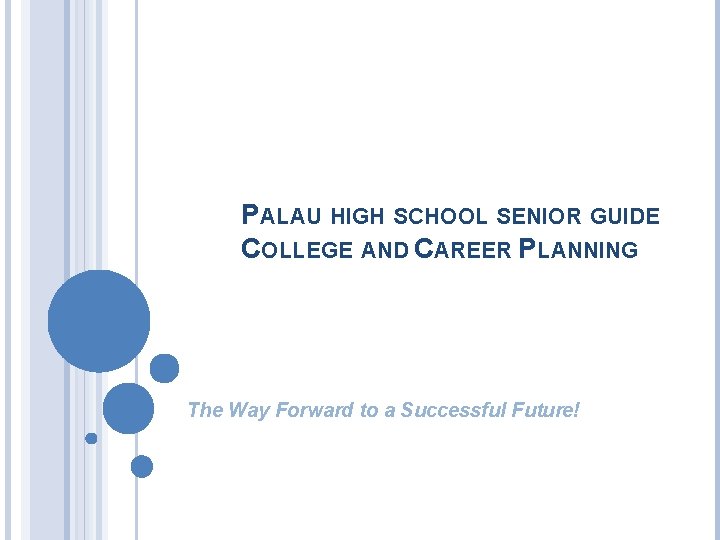 PALAU HIGH SCHOOL SENIOR GUIDE
COLLEGE AND CAREER PLANNING

The Way Forward to a Successful Future!